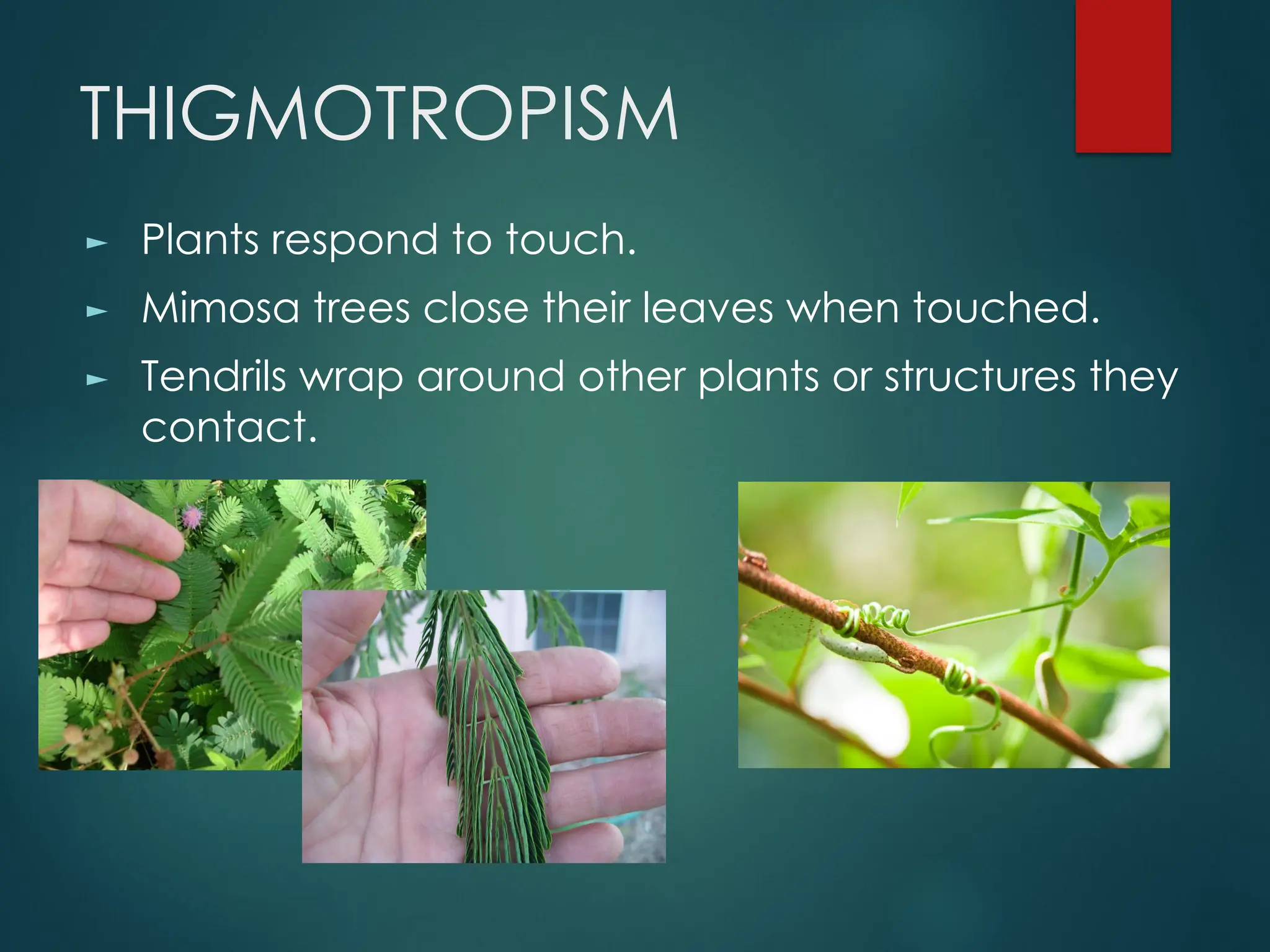 THIGMOTROPISM

► Plants respond to touch.
► Mimosa trees close their leaves when touched.
► Tendrils wrap around other plants or structures they contact.